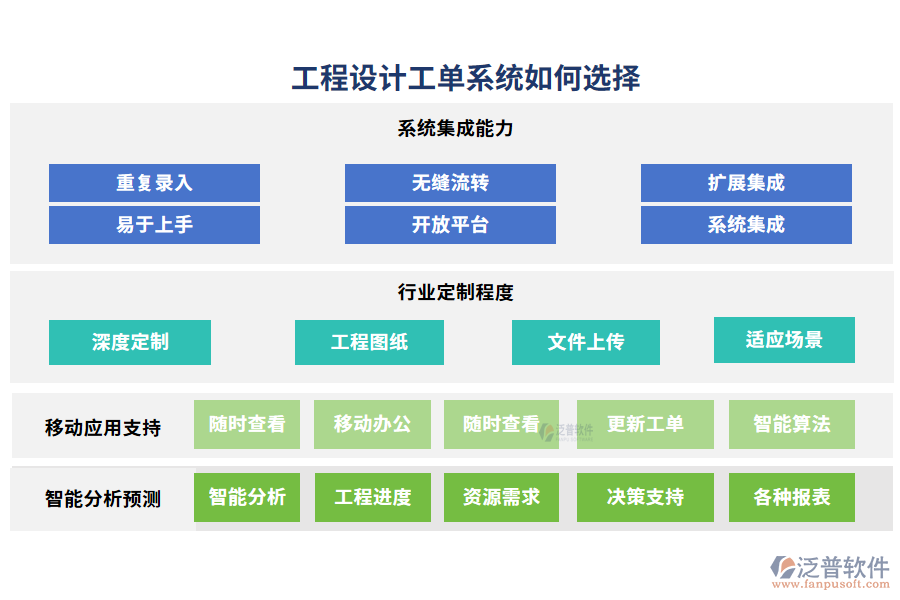 工程设计工单系统如何选择

系统集成能力

重复录入

易于上手

无缝流转

开放平台

扩展集成

系统集成

行业定制程度

深度定制

工程图纸

文件上传

适应场景

移动应用支持

随时查看

移动办公

随时查看

泛普软件

更新工单

智能算法

智能分析预测

智能分析

工程进度

资源需求

决策支持

各种报表

泛普软件
www.fanpusoft.com